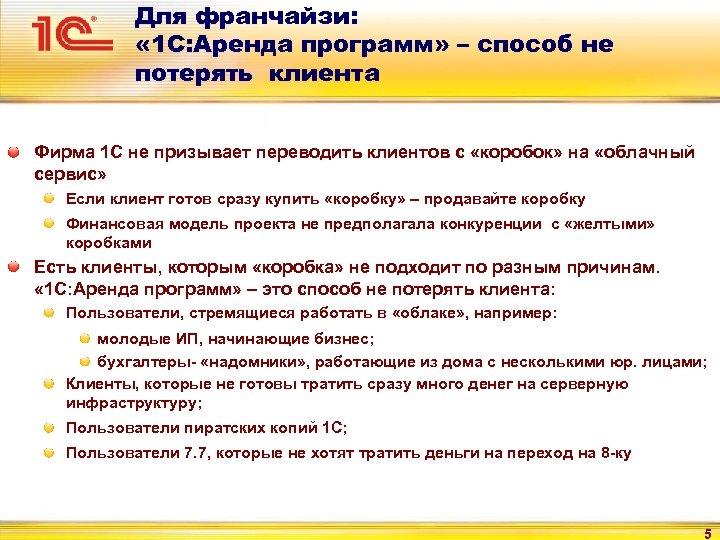 1С®

Для франчайзи: «1С:Аренда программ» – способ не потерять клиента

Фирма 1С не призывает переводить клиентов с «коробок» на «облачный сервис»

Если клиент готов сразу купить «коробку» – продавайте коробку

Финансовая модель проекта не предполагала конкуренции с «желтыми» коробками

Есть клиенты, которым «коробка» не подходит по разным причинам. «1С:Аренда программ» – это способ не потерять клиента:

Пользователи, стремящиеся работать в «облаке», например:

молодые ИП, начинающие бизнес;

бухгалтеры- «надомники», работающие из дома с несколькими юр. лицами;

Клиенты, которые не готовы тратить сразу много денег на серверную инфраструктуру;

Пользователи пиратских копий 1С;

Пользователи 7.7, которые не хотят тратить деньги на переход на 8-ку

5